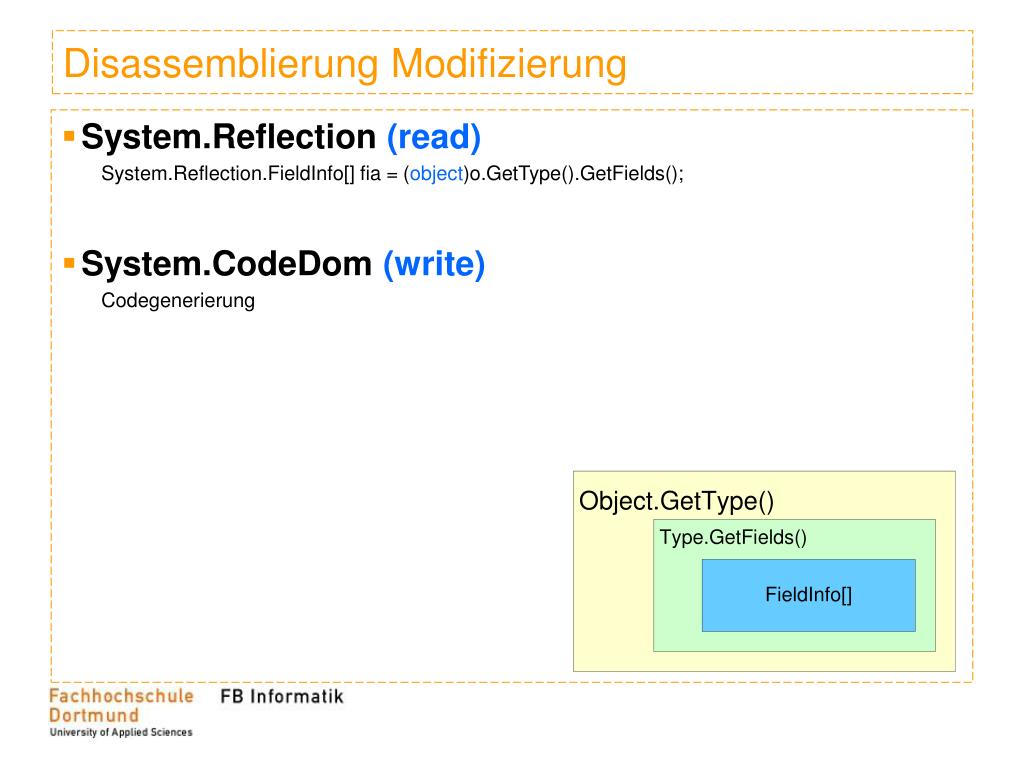 Disassemblierung Modifizierung

System.Reflection (read)

System.Reflection.FieldInfo[] fia = (object)o.GetType().GetFields();

System.CodeDom (write)

Codegenerierung

Object.GetType()

Type.GetFields()

FieldInfo[]

Fachhochschule Dortmund
University of Applied Sciences

FB Informatik